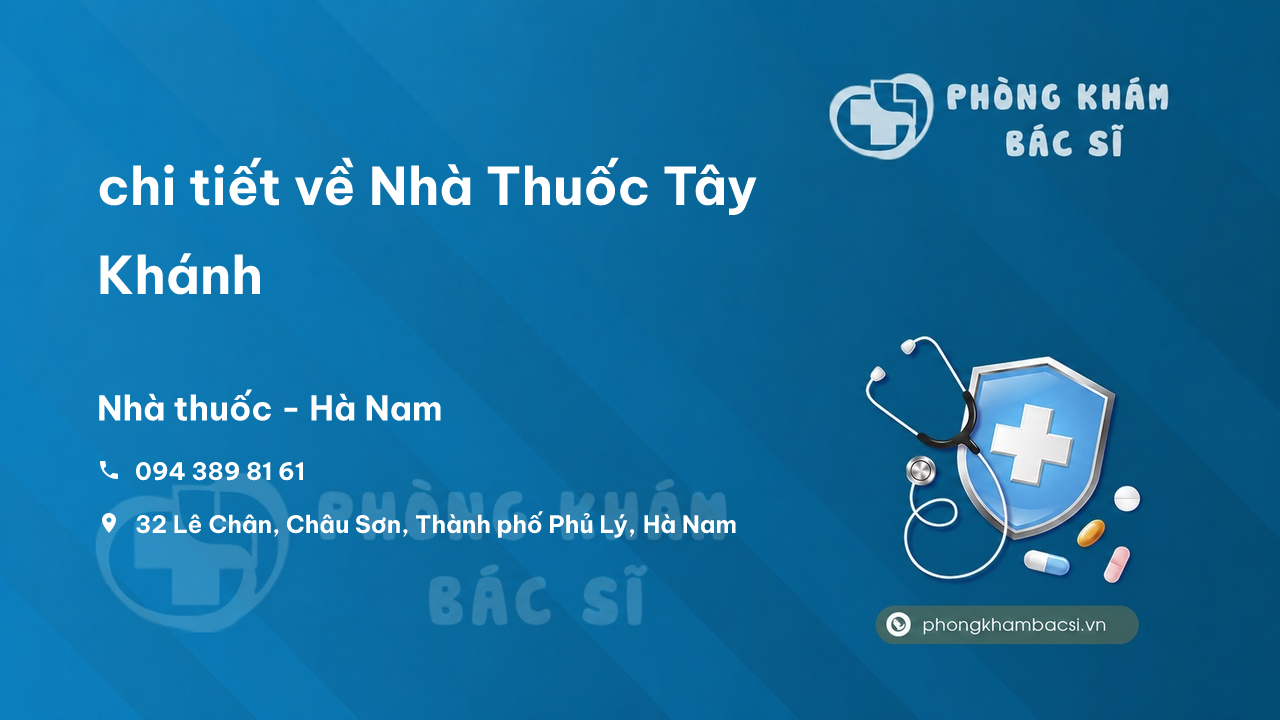 PHÒNG KHÁM
BÁC SĨ

chi tiết về Nhà Thuốc Tây Khánh

Nhà thuốc - Hà Nam

094 389 81 61

32 Lê Chân, Châu Sơn, Thành phố Phủ Lý, Hà Nam

PHÒNG KHÁM
BÁC SĨ

phongkhambacsi.vn